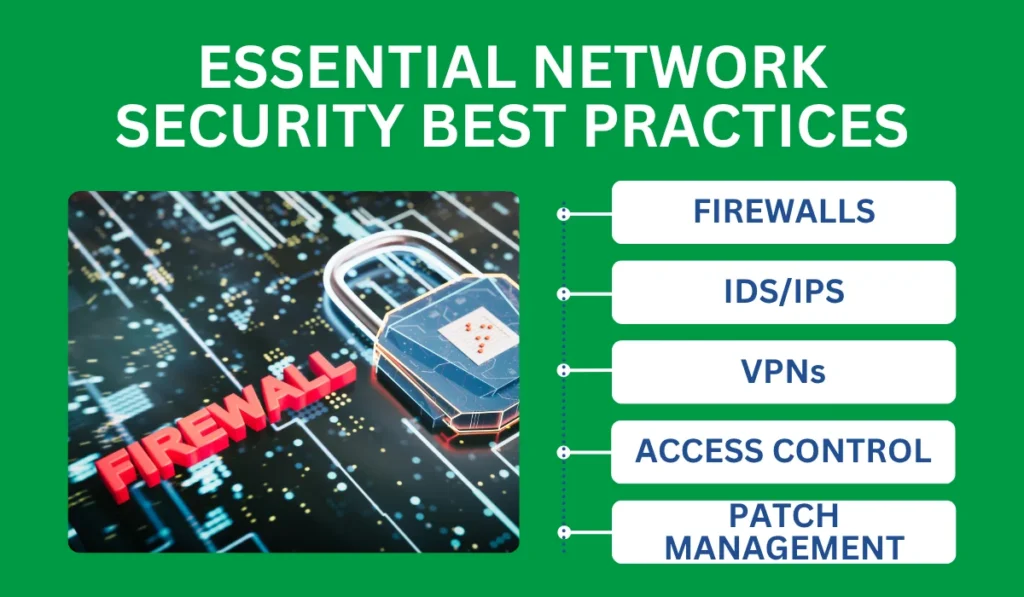 ESSENTIAL NETWORK SECURITY BEST PRACTICES

FIREWALL

FIREWALLS

IDS/IPS

VPNs

ACCESS CONTROL

PATCH MANAGEMENT